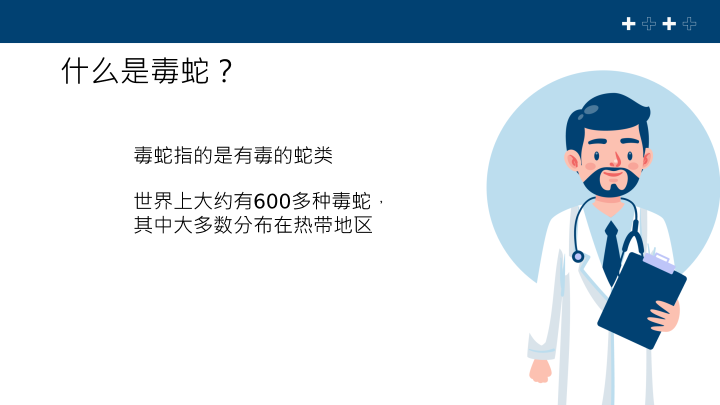 什么是毒蛇？

毒蛇指的是有毒的蛇类

世界上大约有600多种毒蛇，其中大多数分布在热带地区